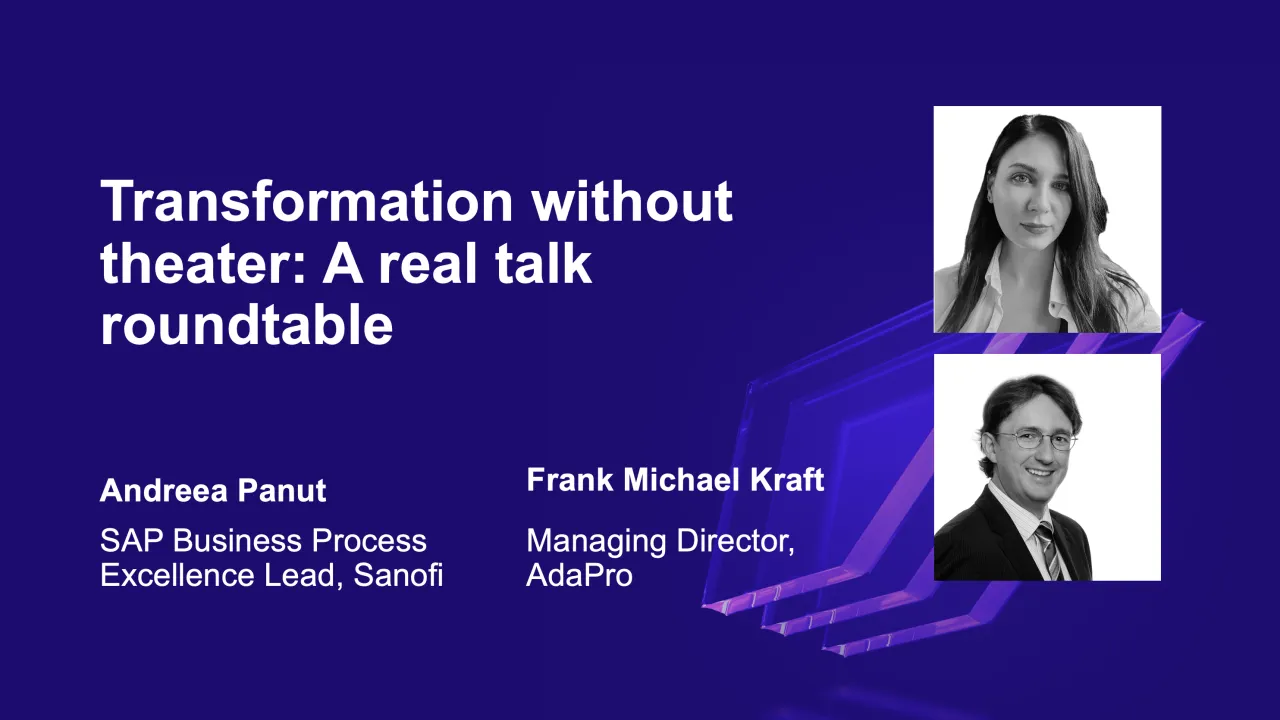 Transformation without theater: A real talk roundtable

Andreea Panut

SAP Business Process Excellence Lead, Sanofi

Frank Michael Kraft

Managing Director, AdaPro